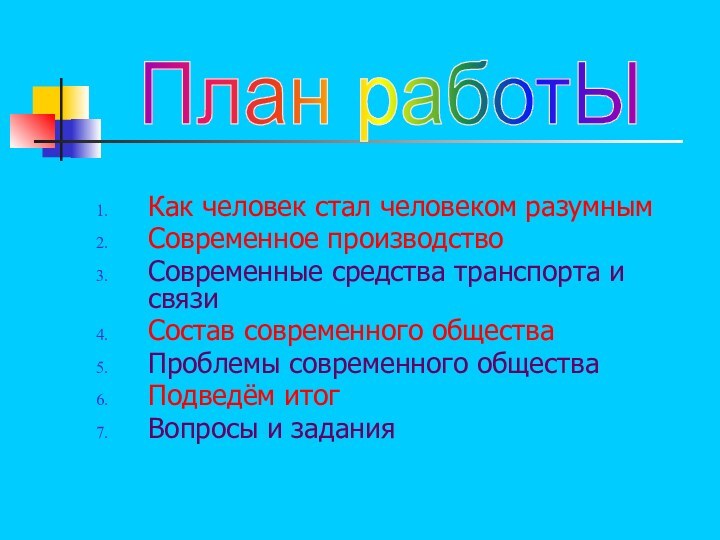 План работЫ

1. Как человек стал человеком разумным
2. Современное производство
3. Современные средства транспорта и связи
4. Состав современного общества
5. Проблемы современного общества
6. Подведём итог
7. Вопросы и задания